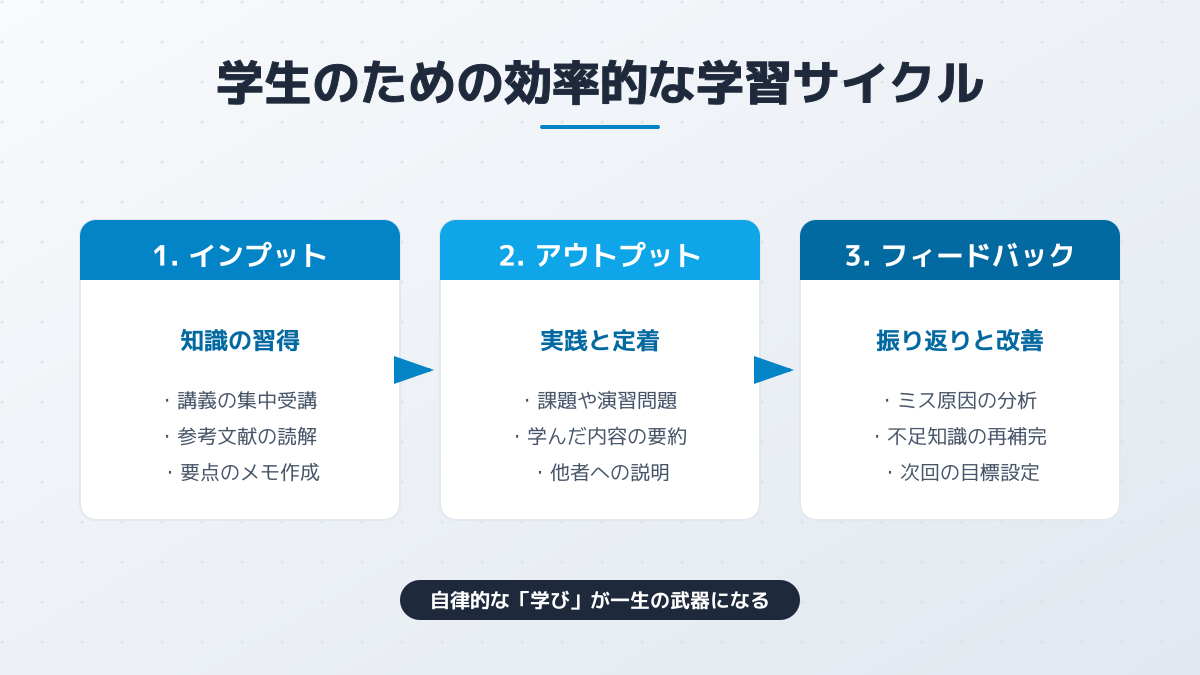 学生のための効率的な学習サイクル

1. インプット

知識の習得

・講義の集中受講
・参考文献の読解
・要点のメモ作成

2. アウトプット

実践と定着

・課題や演習問題
・学んだ内容の要約
・他者への説明

3. フィードバック

振り返りと改善

・ミス原因の分析
・不足知識の再補完
・次回の目標設定

自律的な「学び」が一生の武器になる